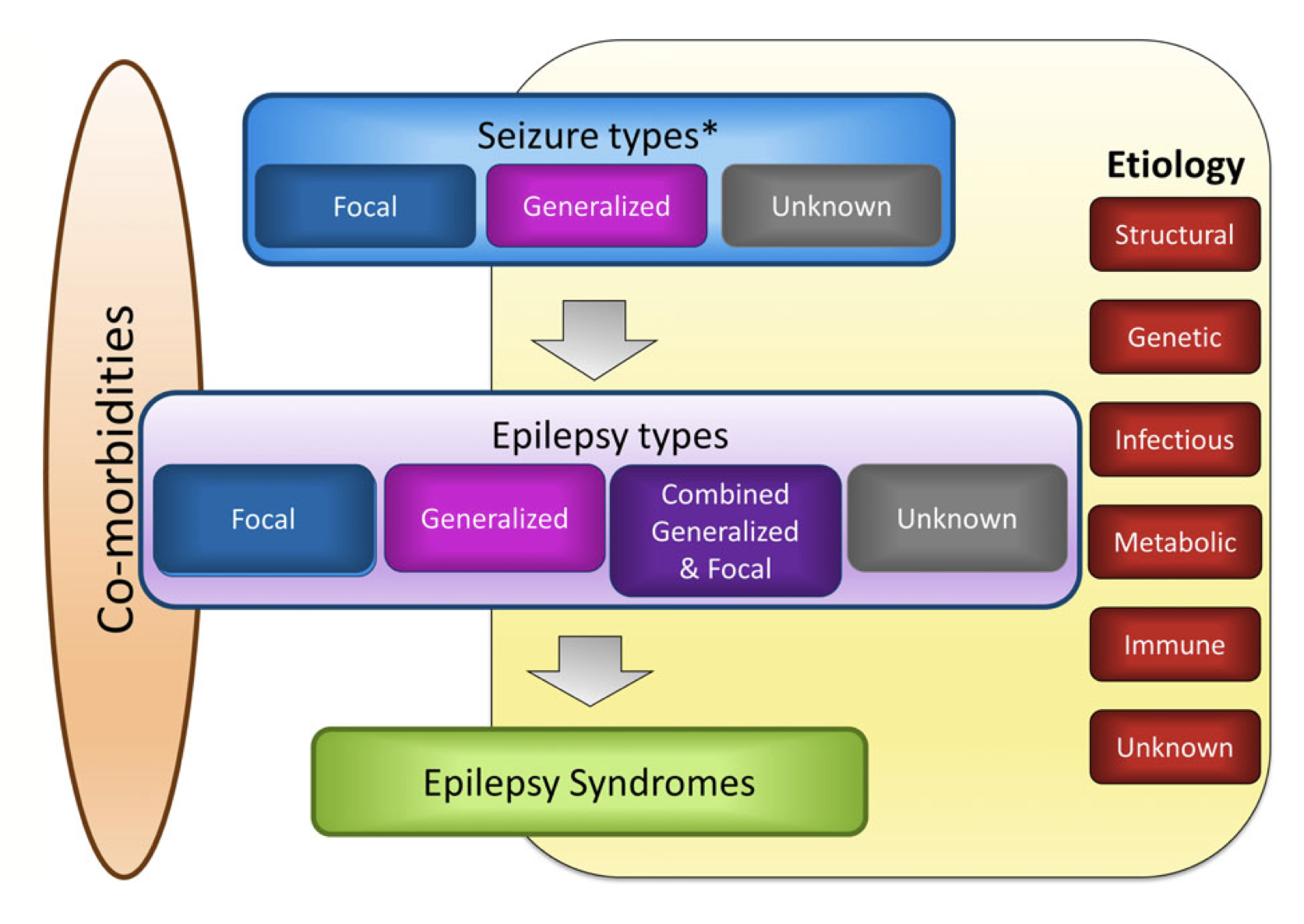 Co-morbidities

Seizure types*

Focal

Generalized

Unknown

Epilepsy types

Focal

Generalized

Combined Generalized & Focal

Unknown

Epilepsy Syndromes

Etiology

Structural

Genetic

Infectious

Metabolic

Immune

Unknown